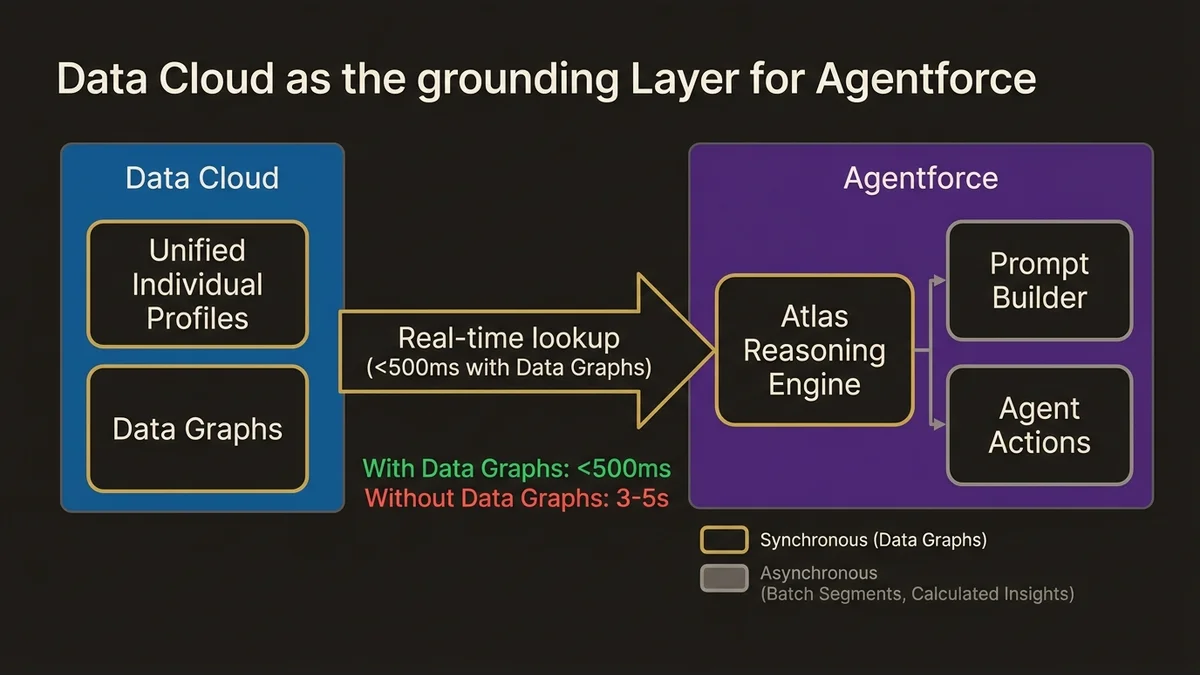 Data Cloud as the grounding Layer for Agentforce

Data Cloud

Unified Individual Profiles

Data Graphs

Real-time lookup
(<500ms with Data Graphs)

With Data Graphs: <500ms
Without Data Graphs: 3-5s

Agentforce

Atlas Reasoning Engine

Prompt Builder

Agent Actions

Synchronous (Data Graphs)

Asynchronous
(Batch Segments, Calculated Insights)